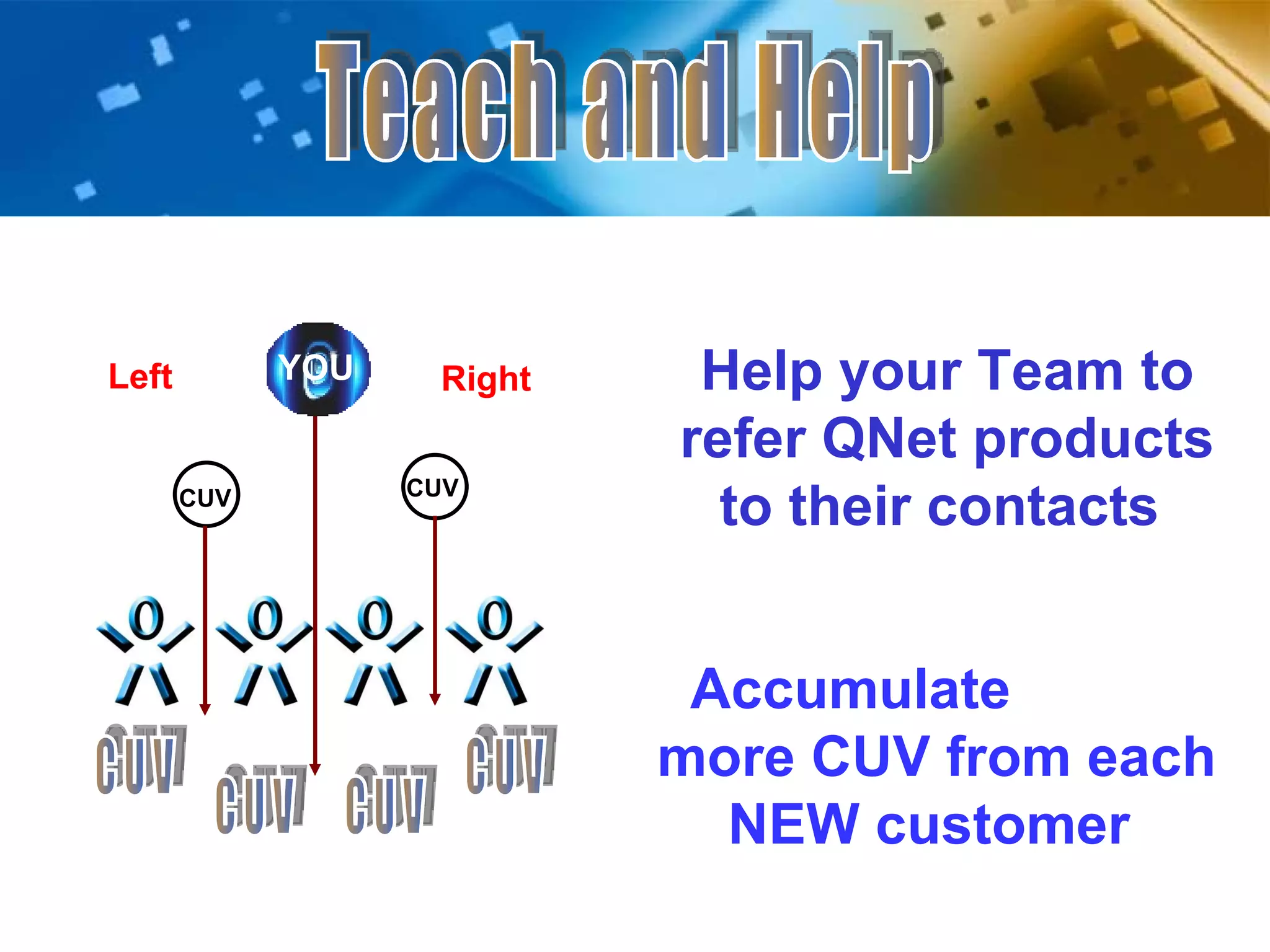 Teach and Help

Left

YOU

Right

CUV

CUV

CUV

CUV

CUV

CUV

Help your Team to refer QNet products to their contacts

Accumulate more CUV from each NEW customer